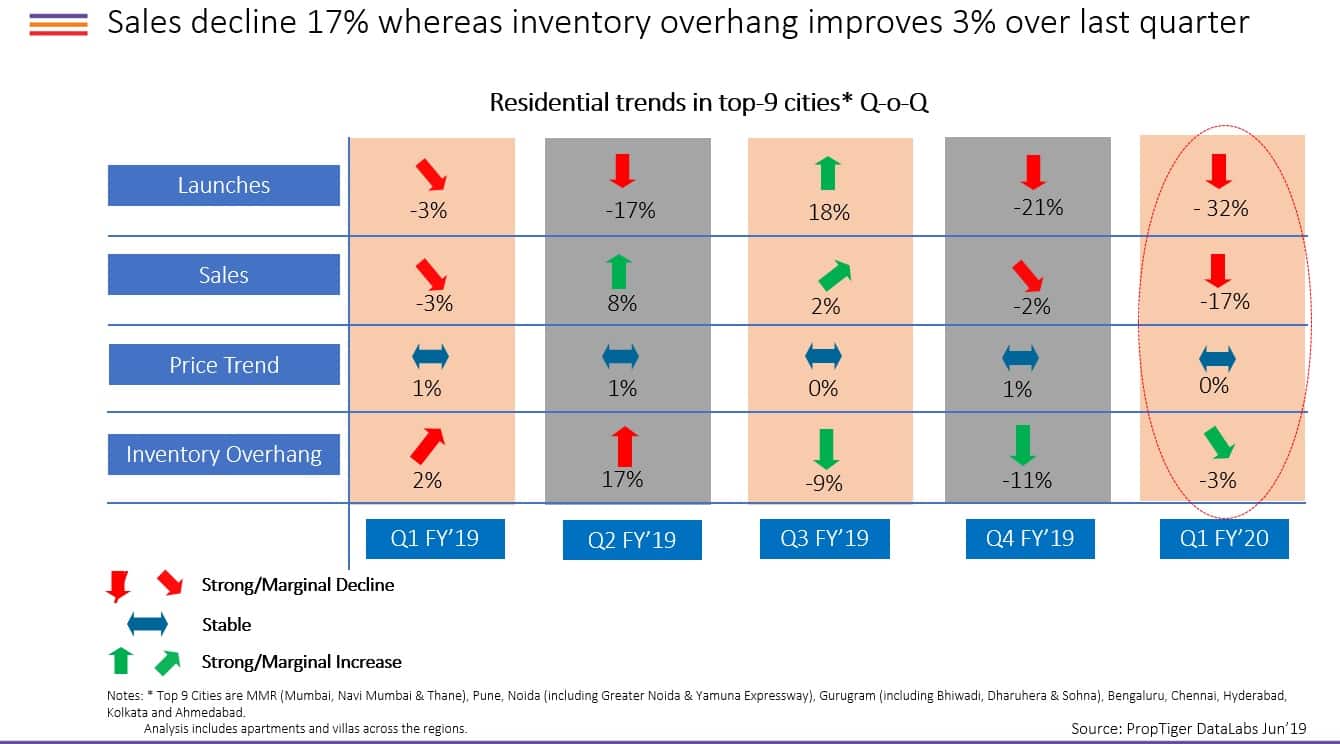 Sales decline 17% whereas inventory overhang improves 3% over last quarter

Residential trends in top-9 cities* Q-o-Q

| | Q1 FY'19 | Q2 FY'19 | Q3 FY'19 | Q4 FY'19 | Q1 FY'20 |
|---|---|---|---|---|---|
| Launches | -3% | -17% | 18% | -21% | - 32% |
| Sales | -3% | 8% | 2% | -2% | -17% |
| Price Trend | 1% | 1% | 0% | 1% | 0% |
| Inventory Overhang | 2% | 17% | -9% | -11% | -3% |

Strong/Marginal Decline

Stable

Strong/Marginal Increase

Notes: * Top 9 Cities are MMR (Mumbai, Navi Mumbai & Thane), Pune, Noida (including Greater Noida & Yamuna Expressway), Gurugram (including Bhiwadi, Dharuhera & Sohna), Bengaluru, Chennai, Hyderabad, Kolkata and Ahmedabad.
Analysis includes apartments and villas across the regions.

Source: PropTiger DataLabs Jun'19